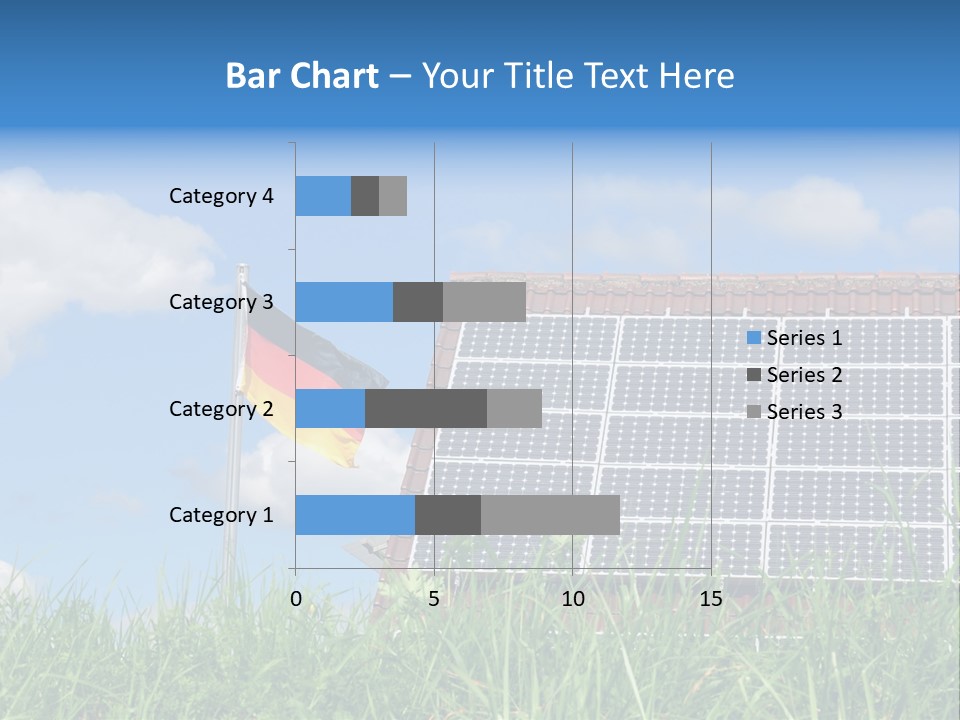 Bar Chart – Your Title Text Here

Category 4
Category 3
Category 2
Category 1

0
5
10
15

Series 1
Series 2
Series 3